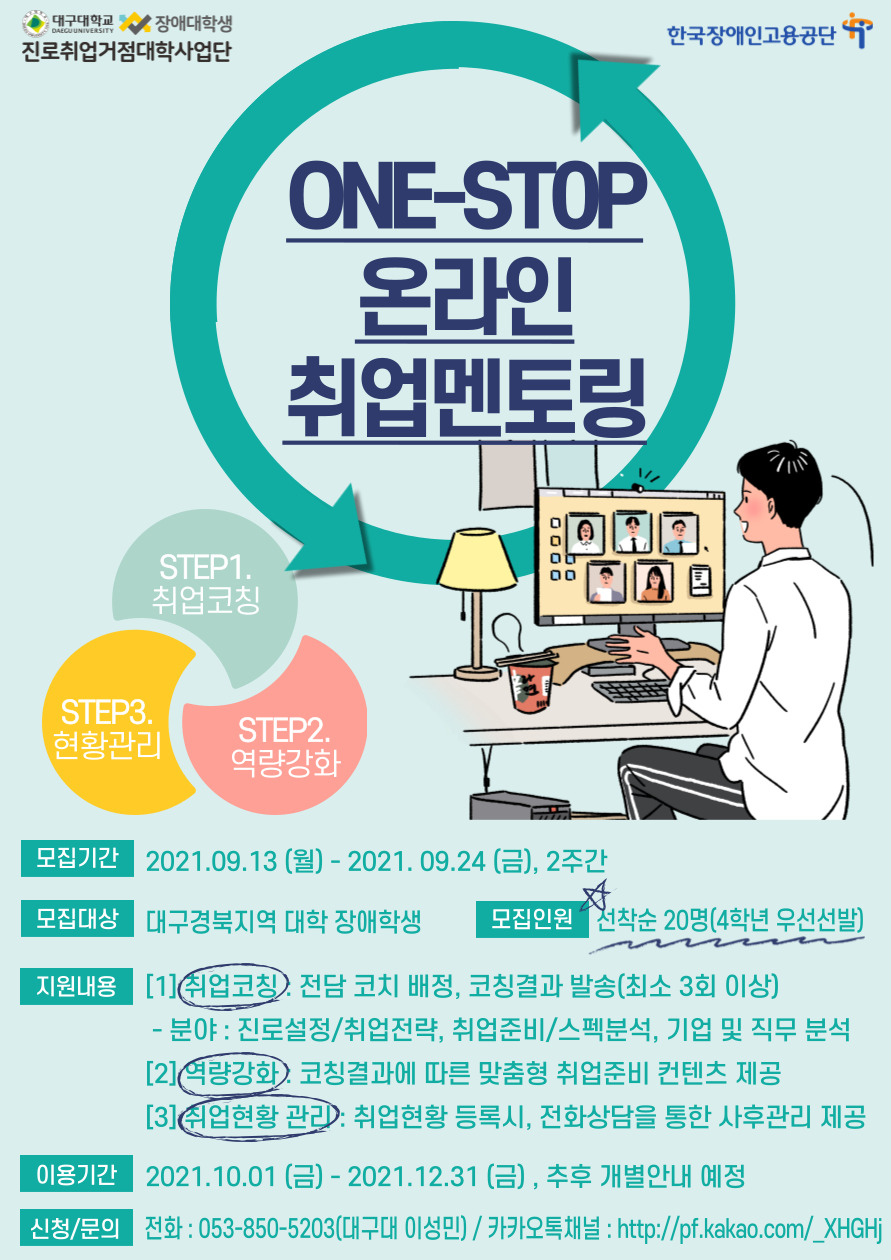 대구대학교 DAEGU UNIVERSITY 장애대학생
진로취업거점대학사업단

한국장애인고용공단

ONE-STOP
온라인
취업멘토링

STEP1.
취업코칭

STEP2.
역량강화

STEP3.
현황관리

모집기간 2021.09.13 (월) - 2021. 09.24 (금), 2주간

모집대상 대구경북지역 대학 장애학생

모집인원 선착순 20명(4학년 우선선발)

지원내용 [1] 취업코칭 : 전담 코치 배정, 코칭결과 발송(최소 3회 이상)
- 분야 : 진로설정/취업전략, 취업준비/스펙분석, 기업 및 직무 분석
[2] 역량강화 : 코칭결과에 따른 맞춤형 취업준비 컨텐츠 제공
[3] 취업현황 관리 : 취업현황 등록시, 전화상담을 통한 사후관리 제공

이용기간 2021.10.01 (금) - 2021.12.31 (금) , 추후 개별안내 예정

신청/문의 전화 : 053-850-5203(대구대 이성민) / 카카오톡채널 : http://pf.kakao.com/_XHGHj